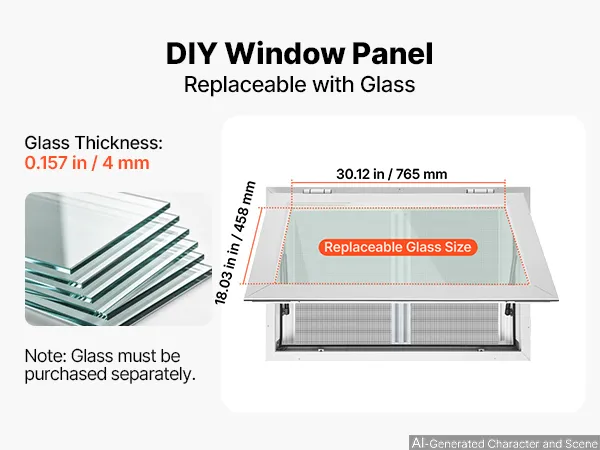 DIY Window Panel
Replaceable with Glass

Glass Thickness:
0.157 in / 4 mm

Note: Glass must be purchased separately.

30.12 in / 765 mm

18.03 in in / 458 mm

Replaceable Glass Size

AI-Generated Character and Scene